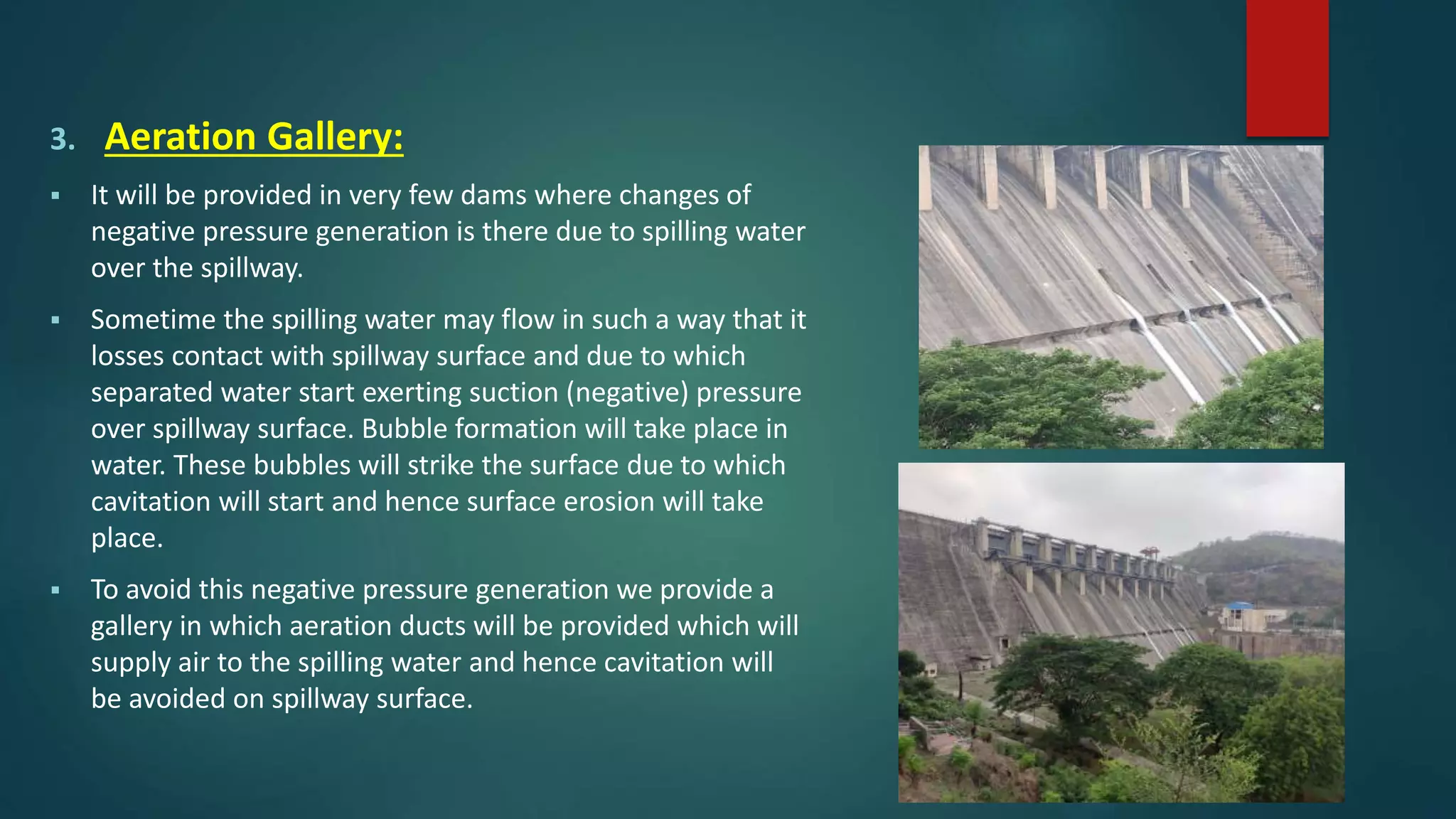 3. Aeration Gallery:

▪ It will be provided in very few dams where changes of negative pressure generation is there due to spilling water over the spillway.

▪ Sometime the spilling water may flow in such a way that it losses contact with spillway surface and due to which separated water start exerting suction (negative) pressure over spillway surface. Bubble formation will take place in water. These bubbles will strike the surface due to which cavitation will start and hence surface erosion will take place.

▪ To avoid this negative pressure generation we provide a gallery in which aeration ducts will be provided which will supply air to the spilling water and hence cavitation will be avoided on spillway surface.